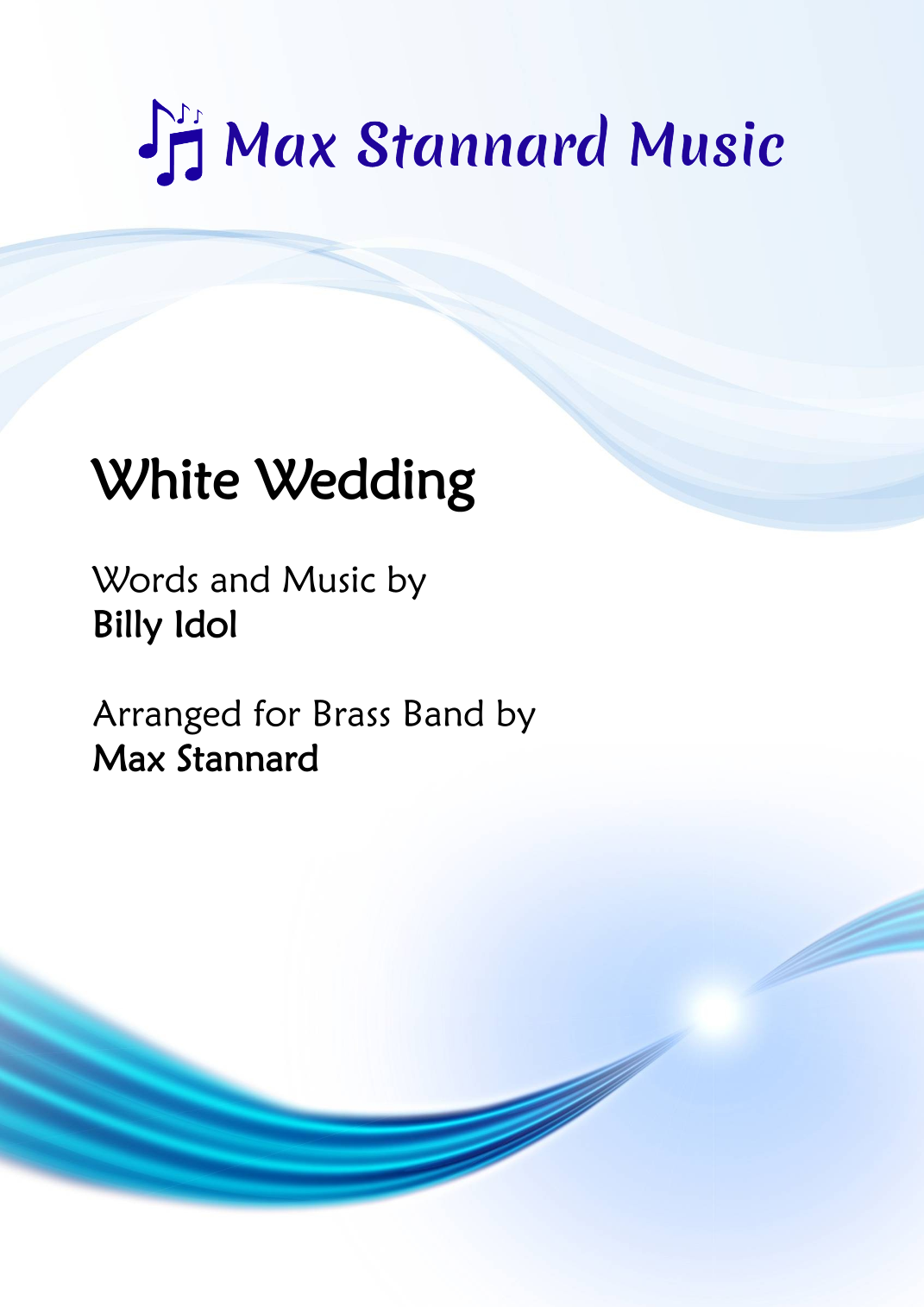 Max Stannard Music

White Wedding

Words and Music by
Billy Idol

Arranged for Brass Band by
Max Stannard